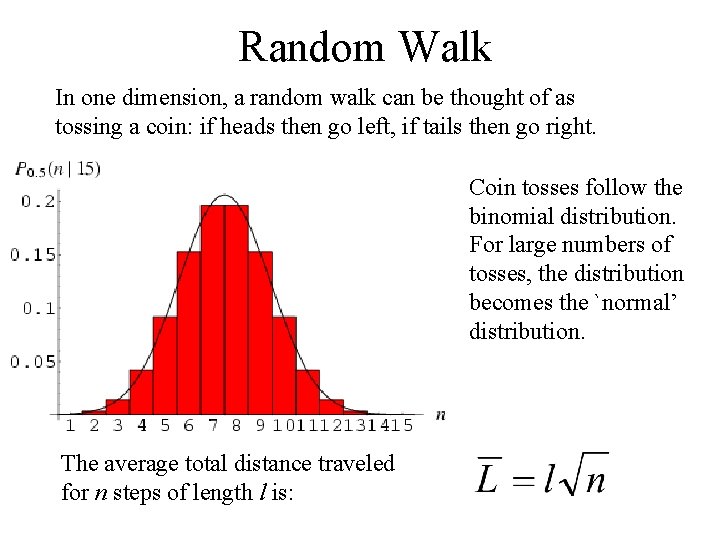 Random Walk

In one dimension, a random walk can be thought of as tossing a coin: if heads then go left, if tails then go right.

$P_{0.5}(n \mid 15)$

0.2
0.15
0.1
0.05

1 2 3 4 5 6 7 8 9 10 11 12 13 14 15 $n$

Coin tosses follow the binomial distribution. For large numbers of tosses, the distribution becomes the `normal' distribution.

The average total distance traveled for $n$ steps of length $l$ is:

$\overline{L} = l\sqrt{n}$